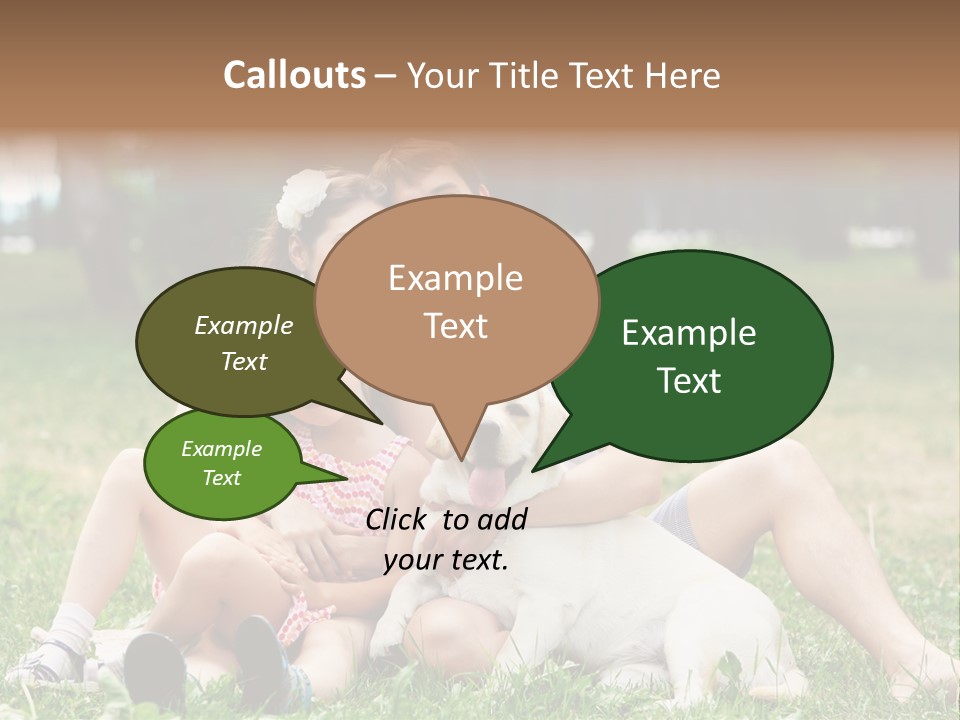 Callouts – Your Title Text Here

Example Text

Example Text

Example Text

Example Text

Click to add your text.